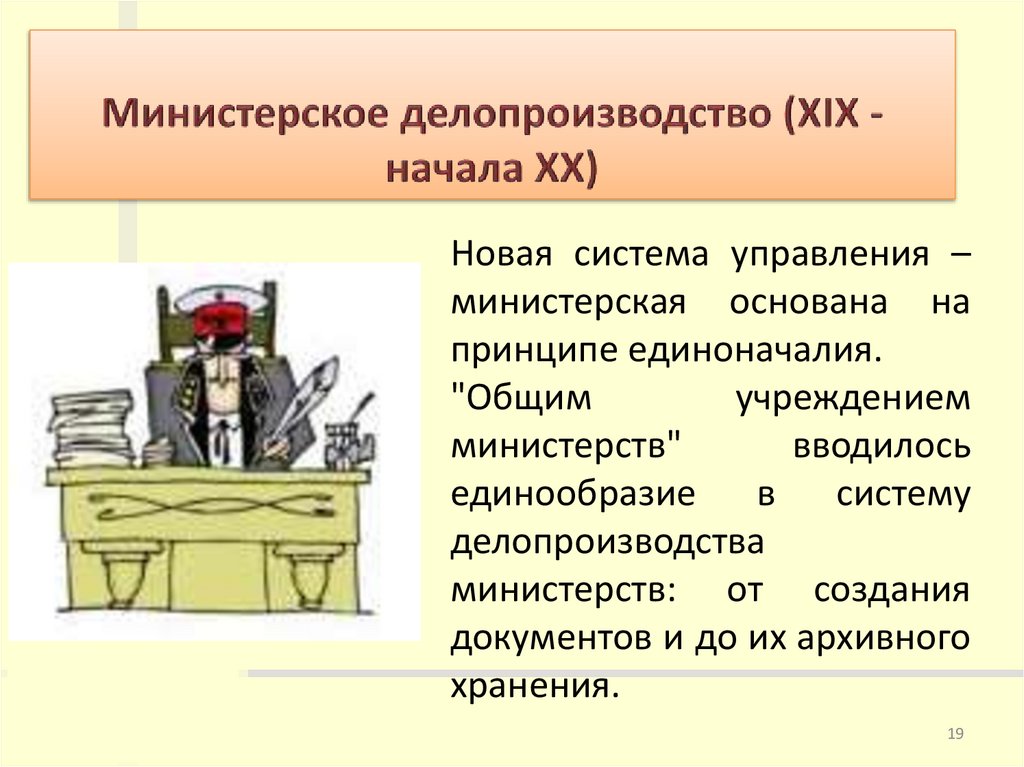 Министерское делопроизводство (XIX - начала XX)

Новая система управления – министерская основана на принципе единоначалия. "Общим учреждением министерств" вводилось единообразие в систему делопроизводства министерств: от создания документов и до их архивного хранения.

19